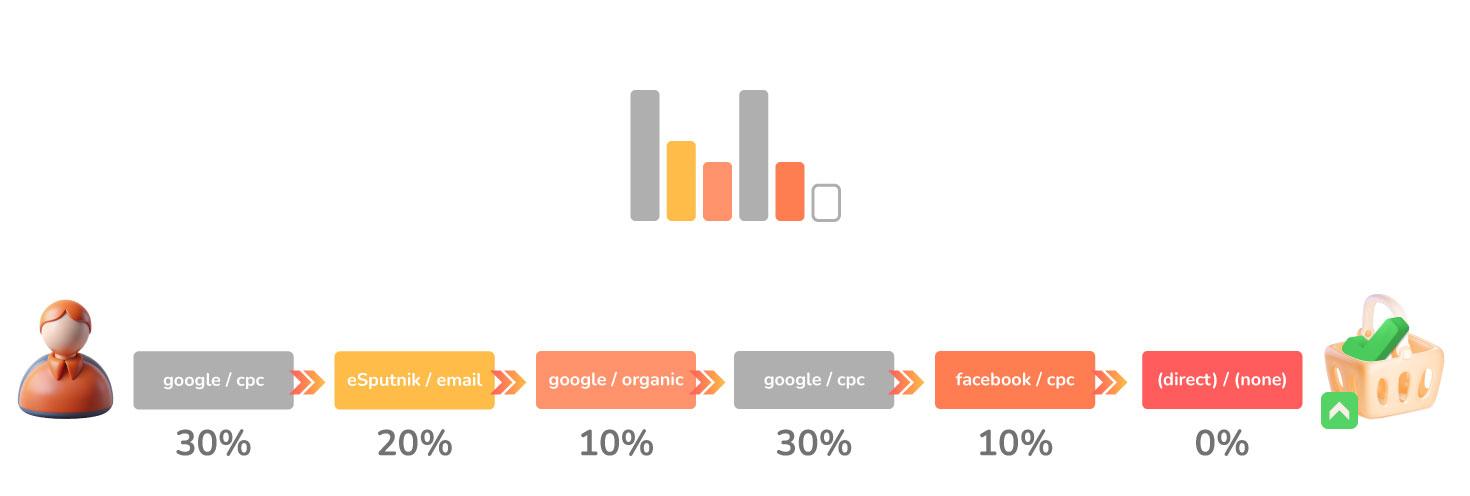 google / cpc
30%

eSputnik / email
20%

google / organic
10%

google / cpc
30%

facebook / cpc
10%

(direct) / (none)
0%